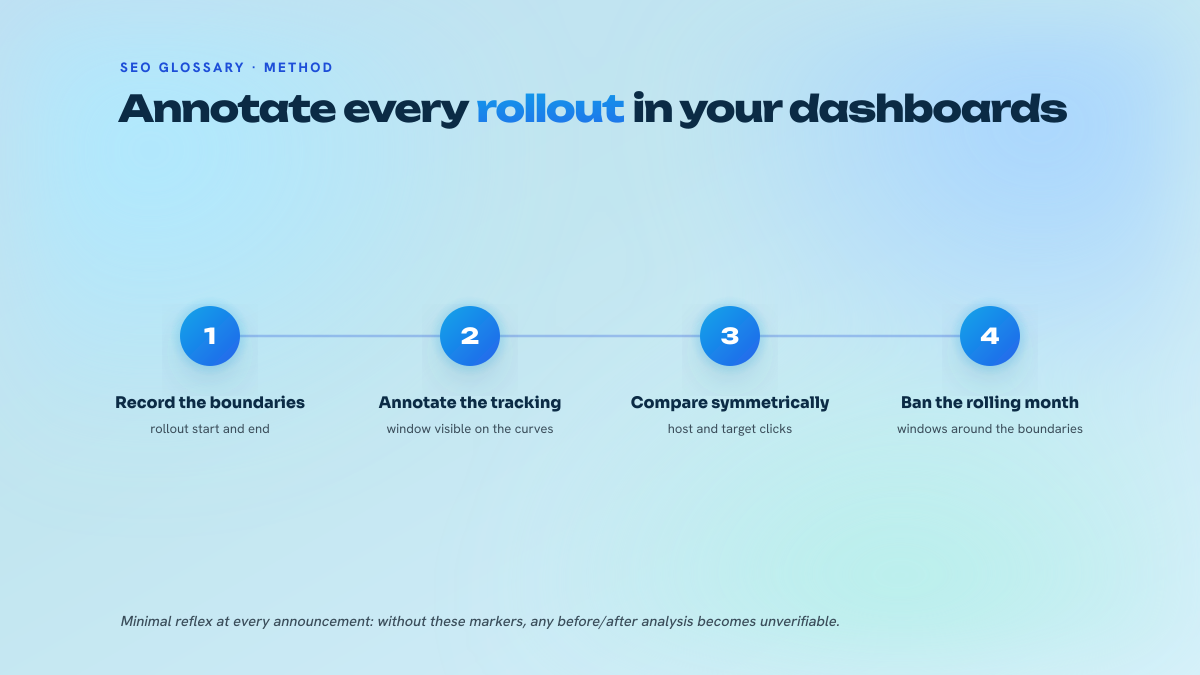 SEO GLOSSARY · METHOD

Annotate every rollout in your dashboards

1
Record the boundaries
rollout start and end

2
Annotate the tracking
window visible on the curves

3
Compare symmetrically
host and target clicks

4
Ban the rolling month
windows around the boundaries

Minimal reflex at every announcement: without these markers, any before/after analysis becomes unverifiable.